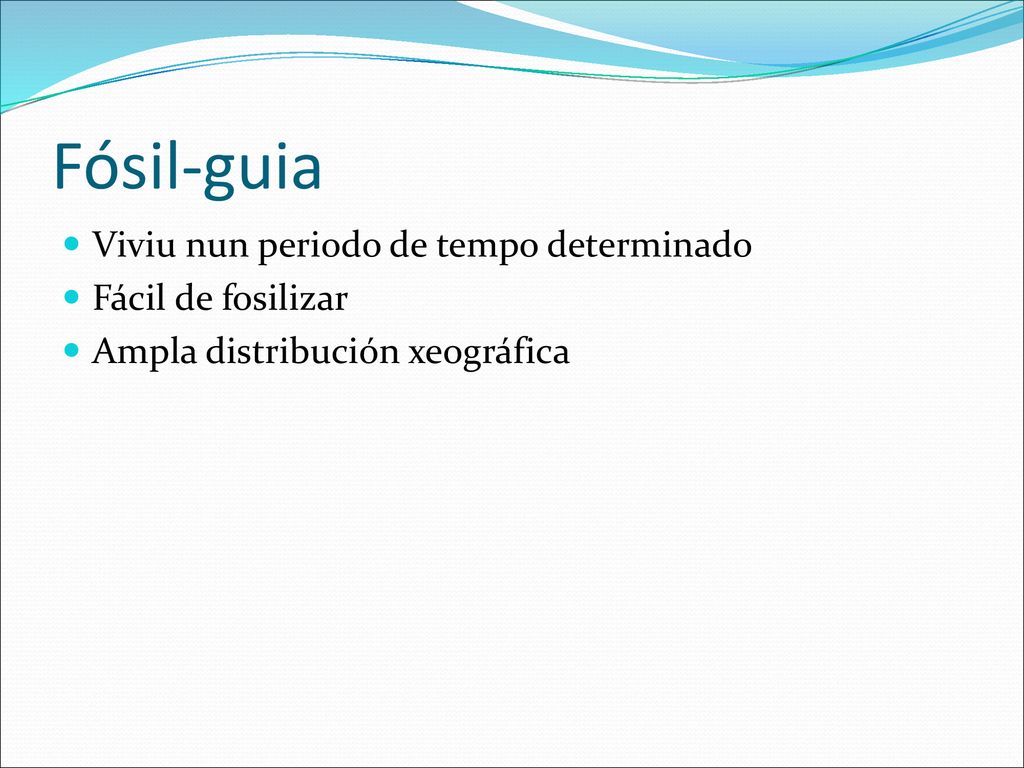 Fósil-guia

Viviu nun periodo de tempo determinado
Fácil de fosilizar
Ampla distribución xeográfica